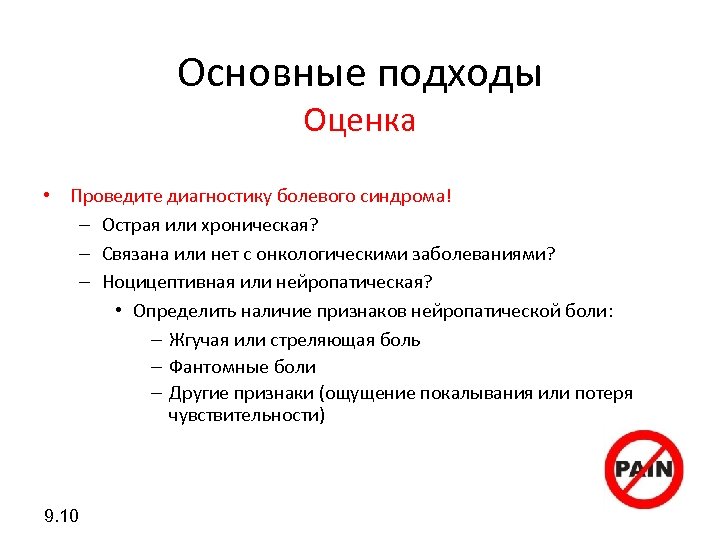 Основные подходы
Оценка

• Проведите диагностику болевого синдрома!
– Острая или хроническая?
– Связана или нет с онкологическими заболеваниями?
– Ноцицептивная или нейропатическая?
• Определить наличие признаков нейропатической боли:
– Жгучая или стреляющая боль
– Фантомные боли
– Другие признаки (ощущение покалывания или потеря чувствительности)

PAIN

9.10